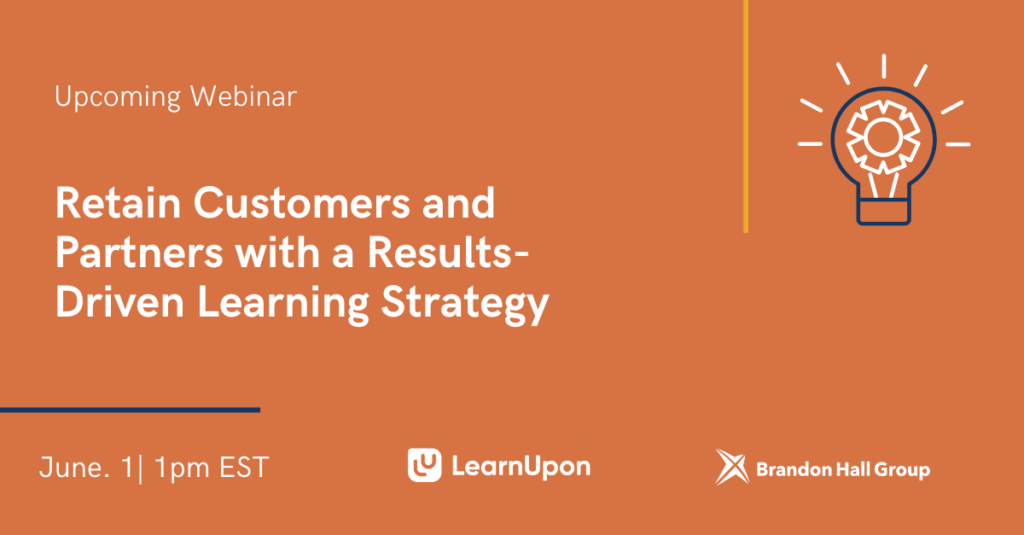 Upcoming Webinar

Retain Customers and Partners with a Results-Driven Learning Strategy

June. 1| 1pm EST

LearnUpon

Brandon Hall Group